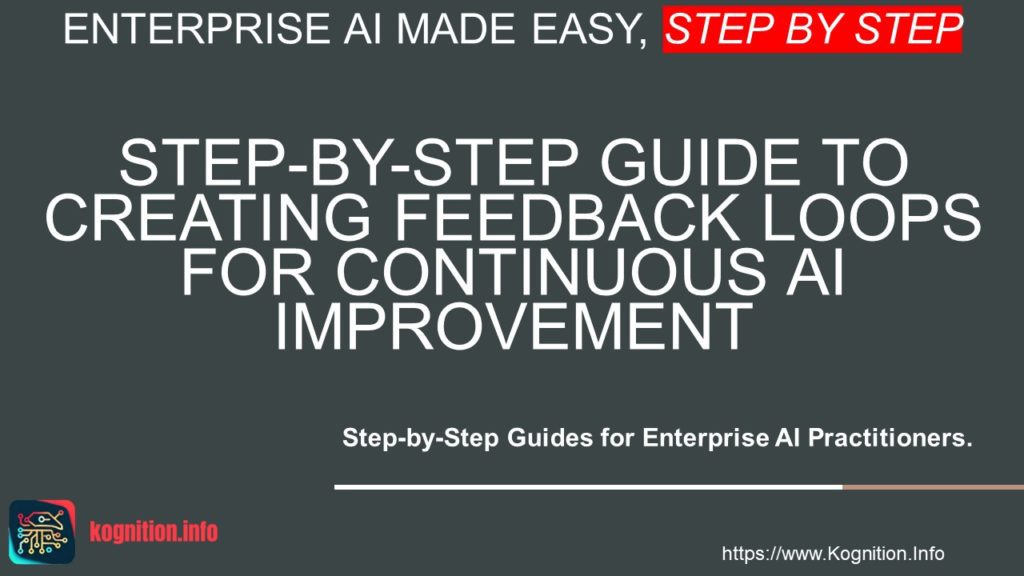 ENTERPRISE AI MADE EASY, STEP BY STEP

STEP-BY-STEP GUIDE TO CREATING FEEDBACK LOOPS FOR CONTINUOUS AI IMPROVEMENT

Step-by-Step Guides for Enterprise AI Practitioners.

kognition.info

https://www.Kognition.Info